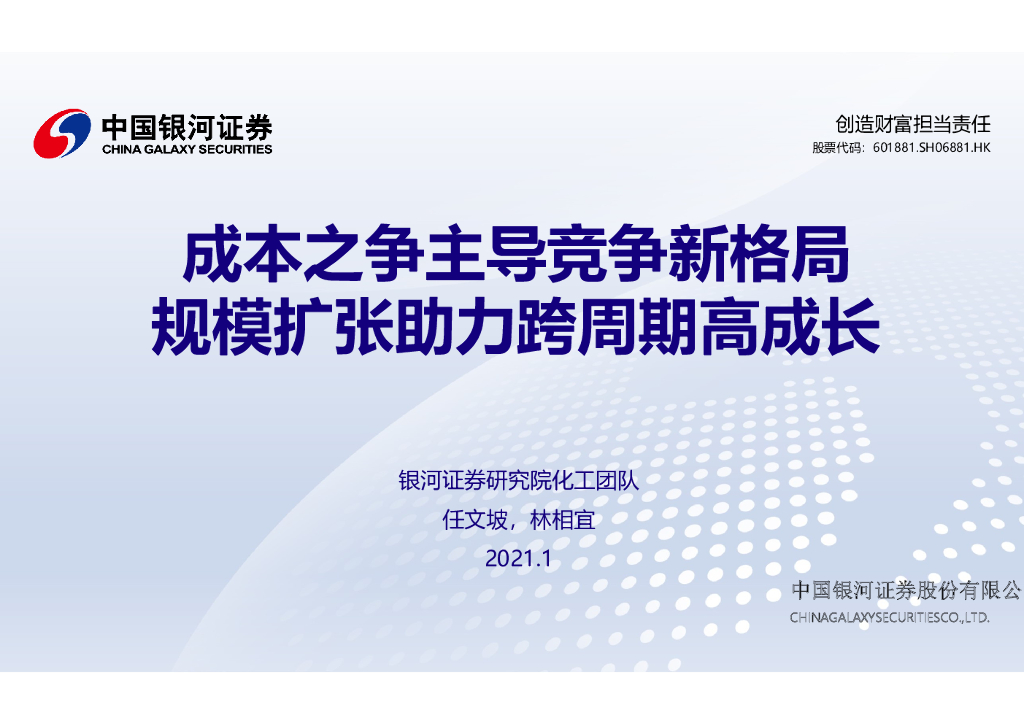 中国银河证券
CHINA GALAXY SECURITIES

创造财富担当责任
股票代码：601881.SH06881.HK

成本之争主导竞争新格局
规模扩张助力跨周期高成长

银河证券研究院化工团队
任文坡，林相宜
2021.1

中国银河证券股份有限公
CHINAGALAXYSECURITIESCO.,LTD.